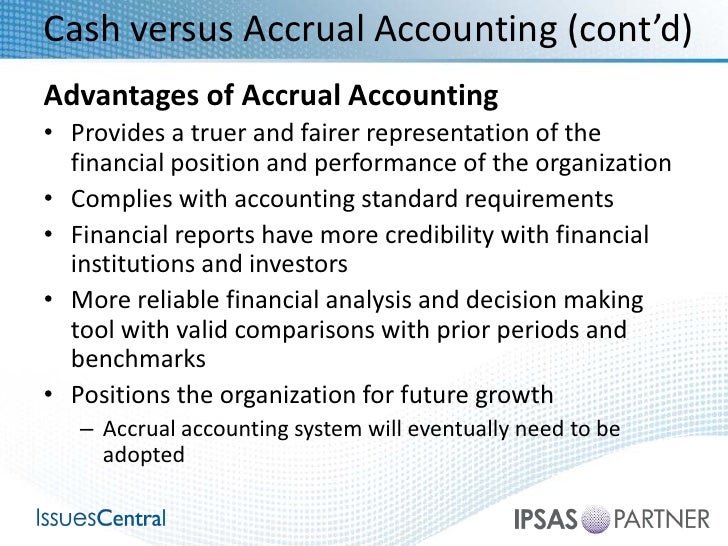 Cash versus Accrual Accounting (cont'd)

Advantages of Accrual Accounting

• Provides a truer and fairer representation of the financial position and performance of the organization
• Complies with accounting standard requirements
• Financial reports have more credibility with financial institutions and investors
• More reliable financial analysis and decision making tool with valid comparisons with prior periods and benchmarks
• Positions the organization for future growth
– Accrual accounting system will eventually need to be adopted

IssuesCentral

IPSAS PARTNER